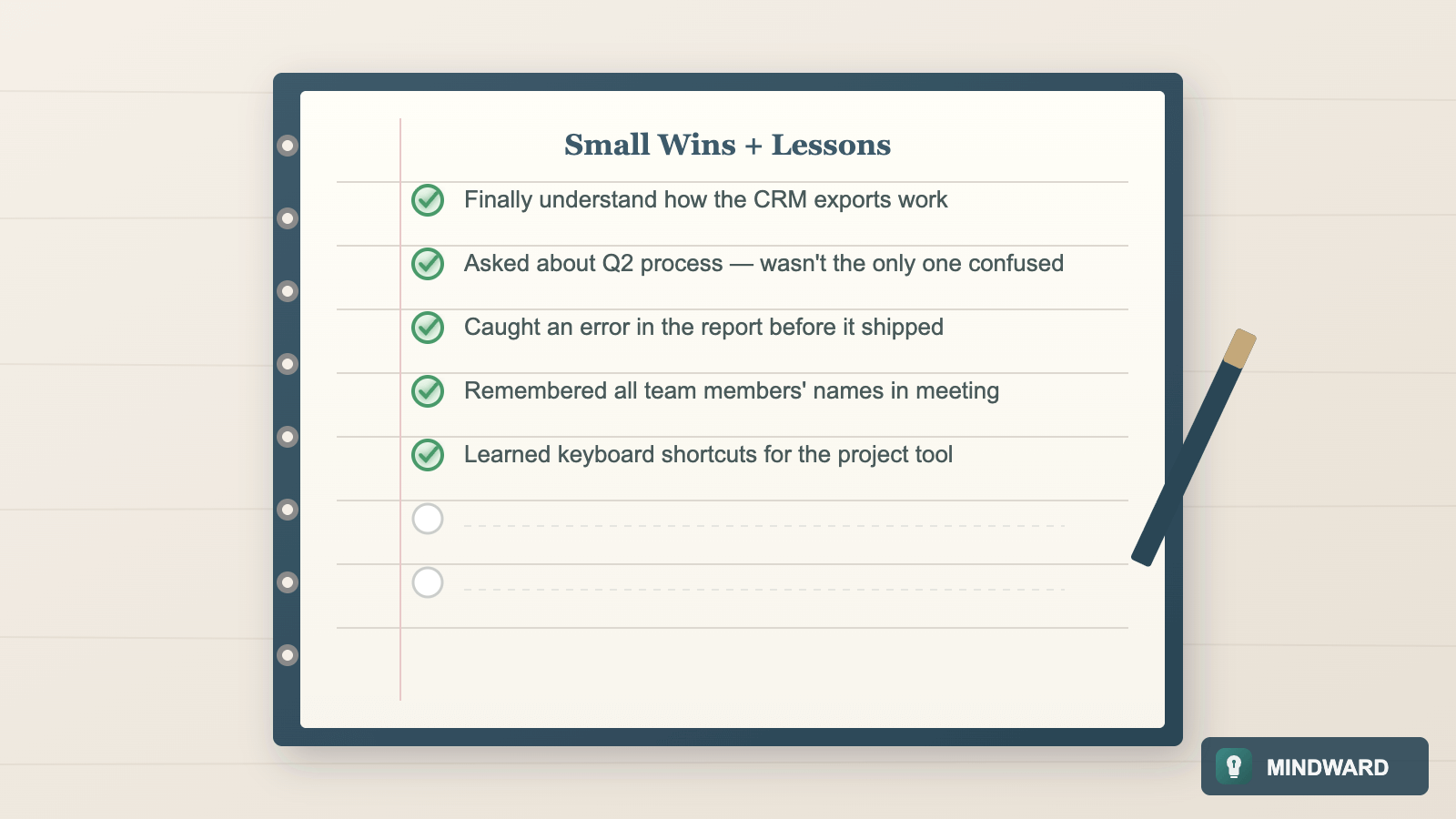 Small Wins + Lessons

Finally understand how the CRM exports work

Asked about Q2 process — wasn't the only one confused

Caught an error in the report before it shipped

Remembered all team members' names in meeting

Learned keyboard shortcuts for the project tool

MINDWARD